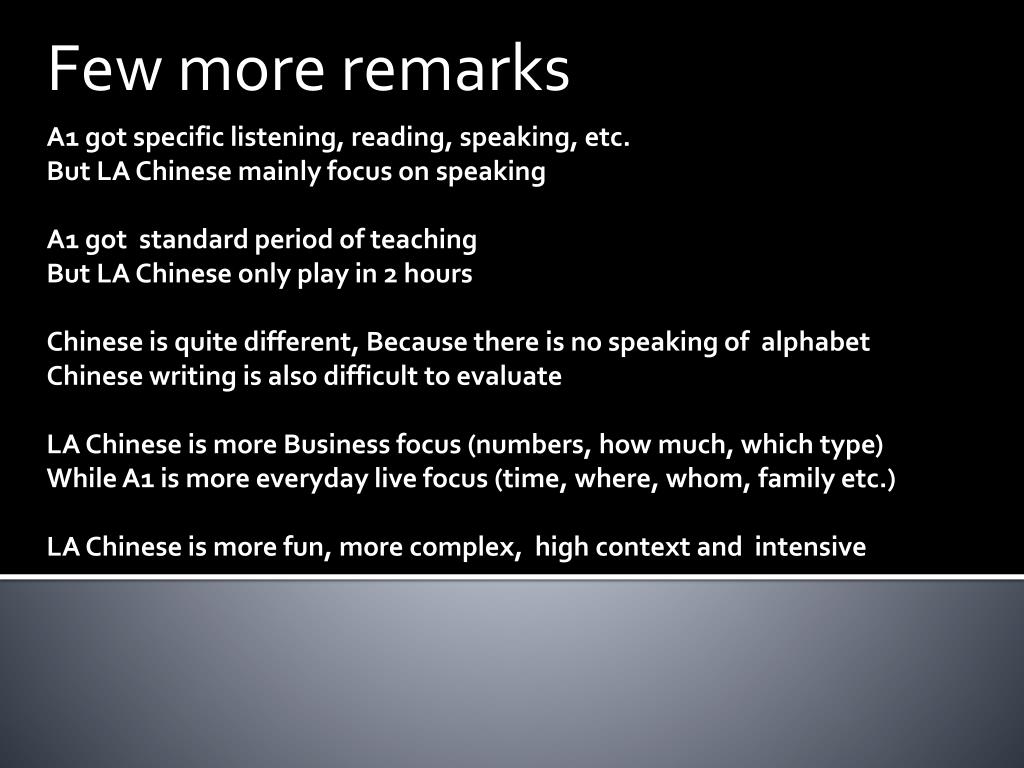 Few more remarks

A1 got specific listening, reading, speaking, etc.
But LA Chinese mainly focus on speaking

A1 got standard period of teaching
But LA Chinese only play in 2 hours

Chinese is quite different, Because there is no speaking of alphabet
Chinese writing is also difficult to evaluate

LA Chinese is more Business focus (numbers, how much, which type)
While A1 is more everyday live focus (time, where, whom, family etc.)

LA Chinese is more fun, more complex, high context and intensive